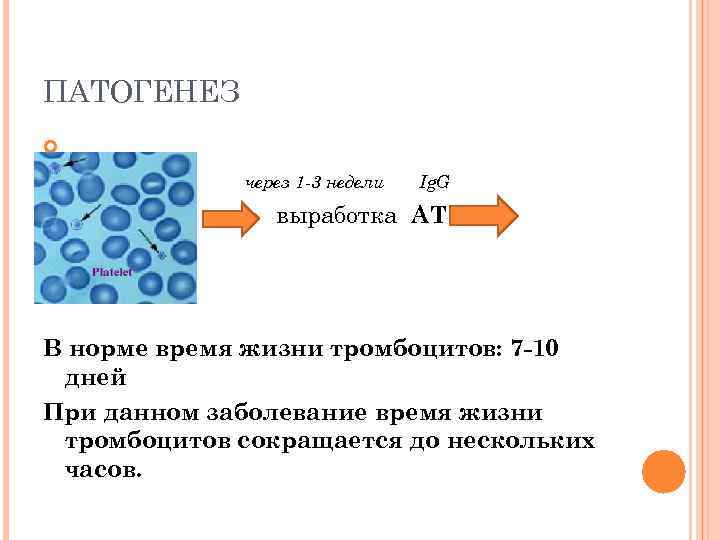 ПАТОГЕНЕЗ

Platelet

через 1-3 недели IgG

выработка АТ

В норме время жизни тромбоцитов: 7-10 дней

При данном заболевание время жизни тромбоцитов сокращается до нескольких часов.